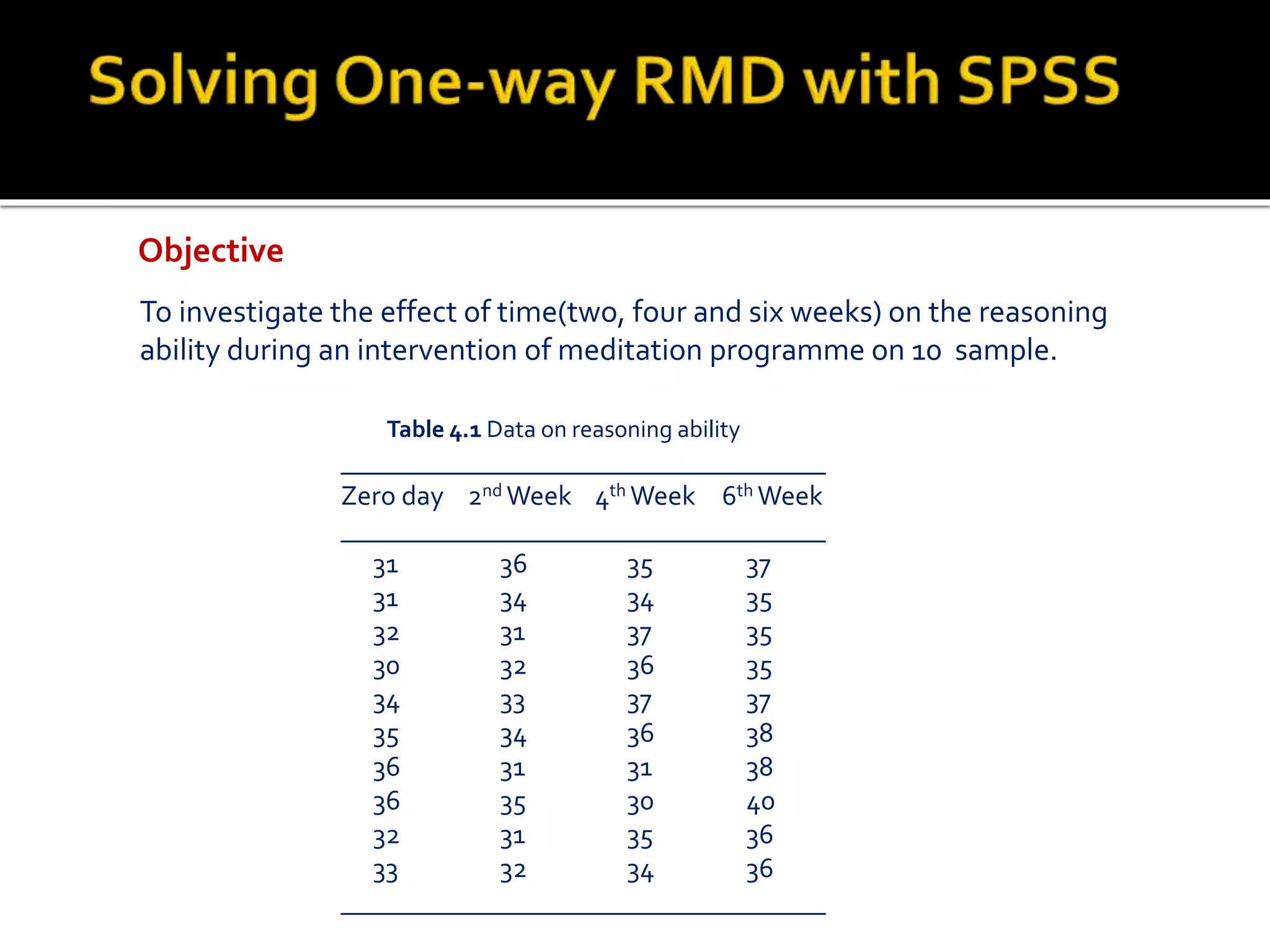 Solving One-way RMD with SPSS

Objective

To investigate the effect of time(two, four and six weeks) on the reasoning ability during an intervention of meditation programme on 10 sample.

Table 4.1 Data on reasoning ability

| Zero day | 2$^{nd}$ Week | 4$^{th}$ Week | 6$^{th}$ Week |
|---|---|---|---|
| 31 | 36 | 35 | 37 |
| 31 | 34 | 34 | 35 |
| 32 | 31 | 37 | 35 |
| 30 | 32 | 36 | 35 |
| 34 | 33 | 37 | 37 |
| 35 | 34 | 36 | 38 |
| 36 | 31 | 31 | 38 |
| 36 | 35 | 30 | 40 |
| 32 | 31 | 35 | 36 |
| 33 | 32 | 34 | 36 |